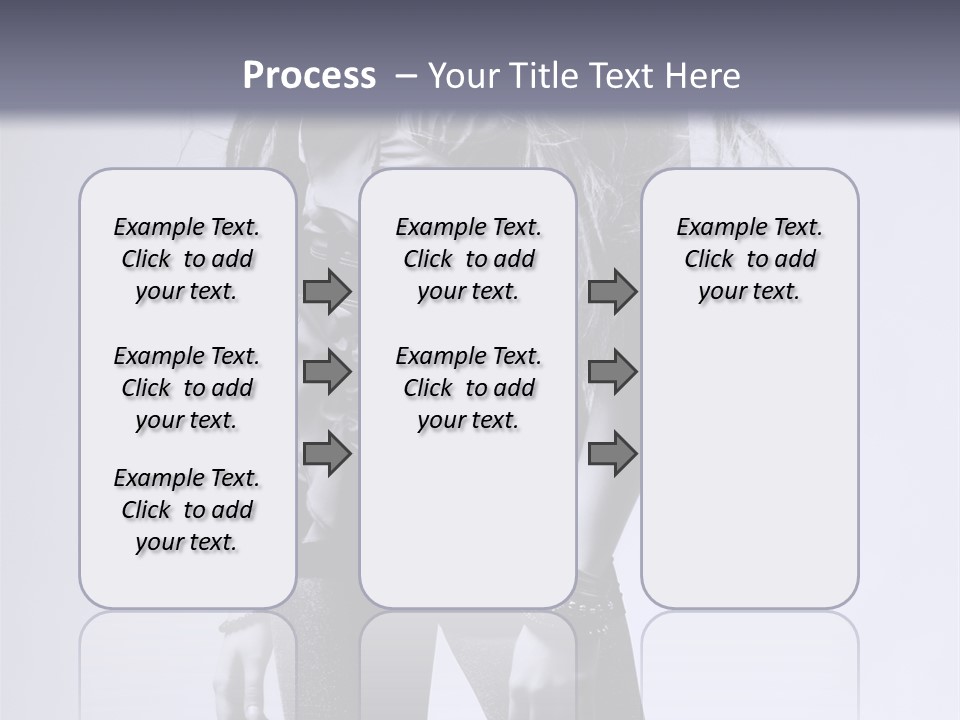 Process – Your Title Text Here

Example Text. Click to add your text.

Example Text. Click to add your text.

Example Text. Click to add your text.

Example Text. Click to add your text.

Example Text. Click to add your text.

Example Text. Click to add your text.